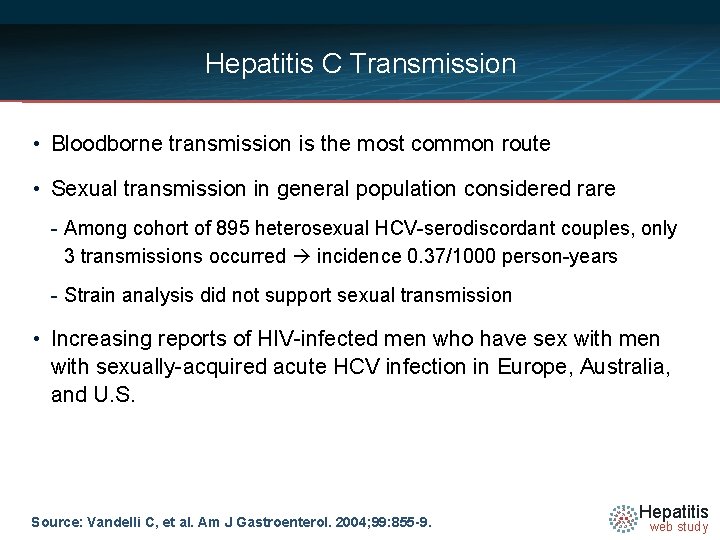 Hepatitis C Transmission

• Bloodborne transmission is the most common route

• Sexual transmission in general population considered rare

- Among cohort of 895 heterosexual HCV-serodiscordant couples, only 3 transmissions occurred → incidence 0.37/1000 person-years

- Strain analysis did not support sexual transmission

• Increasing reports of HIV-infected men who have sex with men with sexually-acquired acute HCV infection in Europe, Australia, and U.S.

Source: Vandelli C, et al. Am J Gastroenterol. 2004;99:855-9.

Hepatitis web study